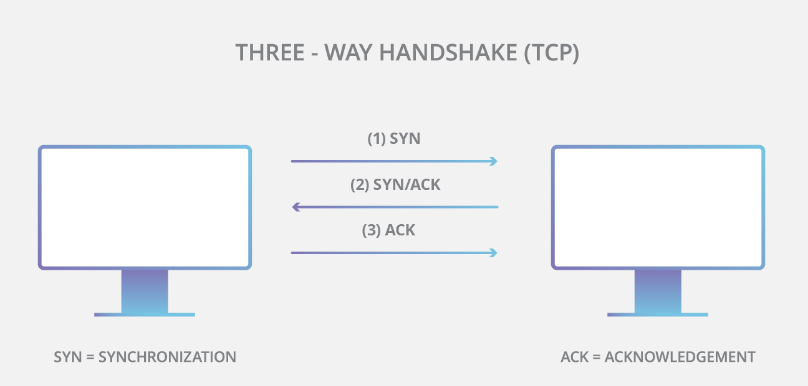 THREE - WAY HANDSHAKE (TCP)

(1) SYN

(2) SYN/ACK

(3) ACK

SYN = SYNCHRONIZATION

ACK = ACKNOWLEDGEMENT